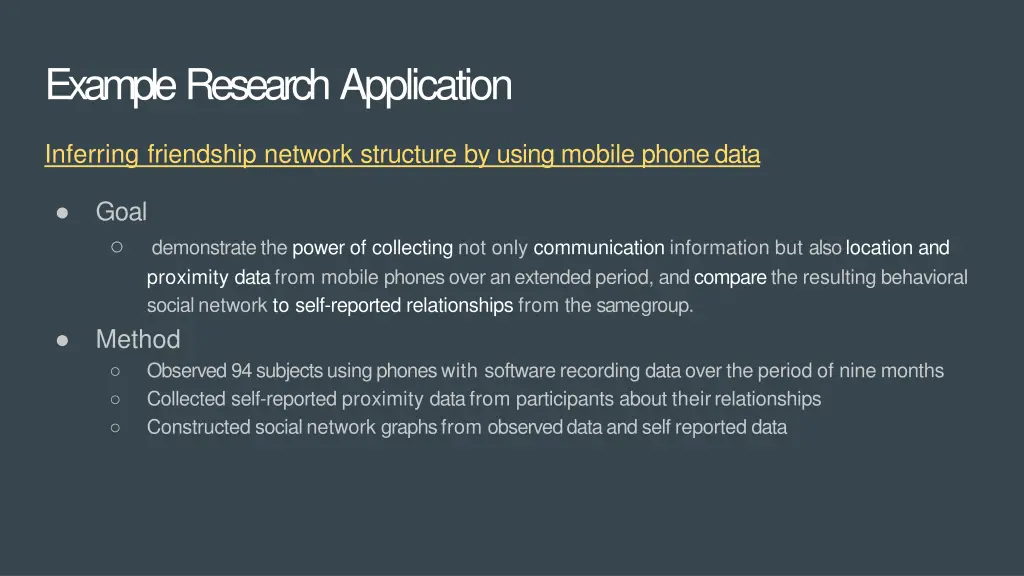 Example Research Application

Inferring friendship network structure by using mobile phone data

● Goal
○ demonstrate the power of collecting not only communication information but also location and proximity data from mobile phones over an extended period, and compare the resulting behavioral social network to self-reported relationships from the samegroup.
● Method
○ Observed 94 subjects using phones with software recording data over the period of nine months
○ Collected self-reported proximity data from participants about their relationships
○ Constructed social network graphs from observed data and self reported data